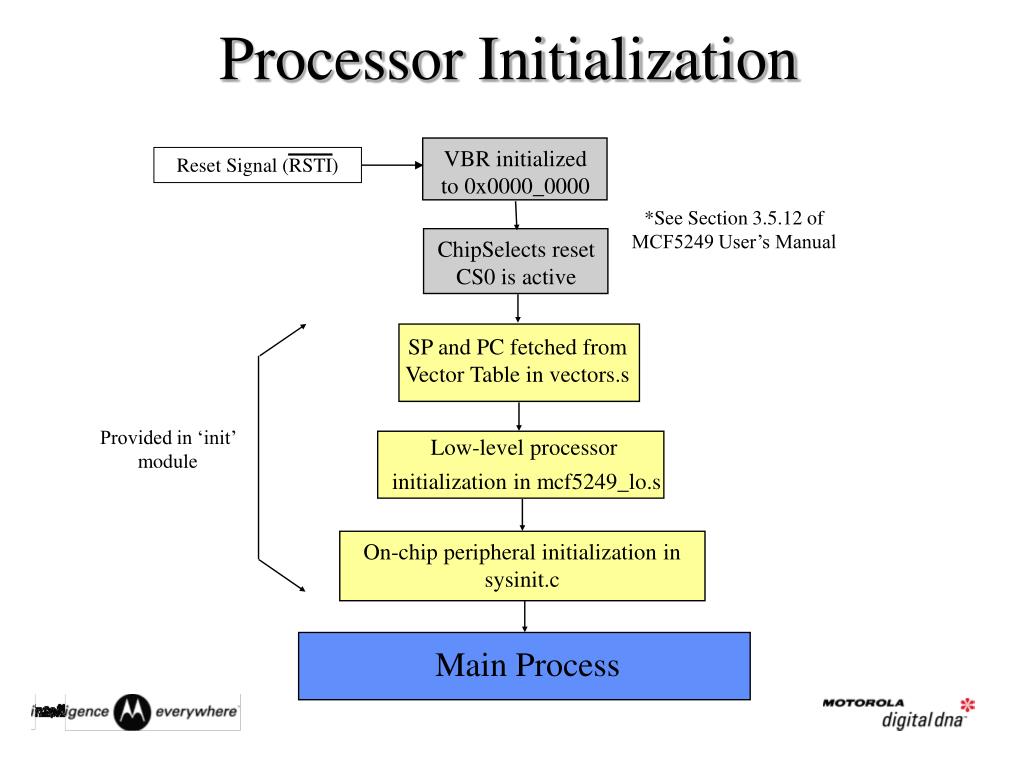 Processor Initialization

Reset Signal ($\overline{RSTI}$)

VBR initialized to 0x0000_0000

*See Section 3.5.12 of MCF5249 User's Manual

ChipSelects reset CS0 is active

SP and PC fetched from Vector Table in vectors.s

Provided in 'init' module

Low-level processor initialization in mcf5249_lo.s

On-chip peripheral initialization in sysinit.c

Main Process

intelligence everywhere

MOTOROLA digital dna